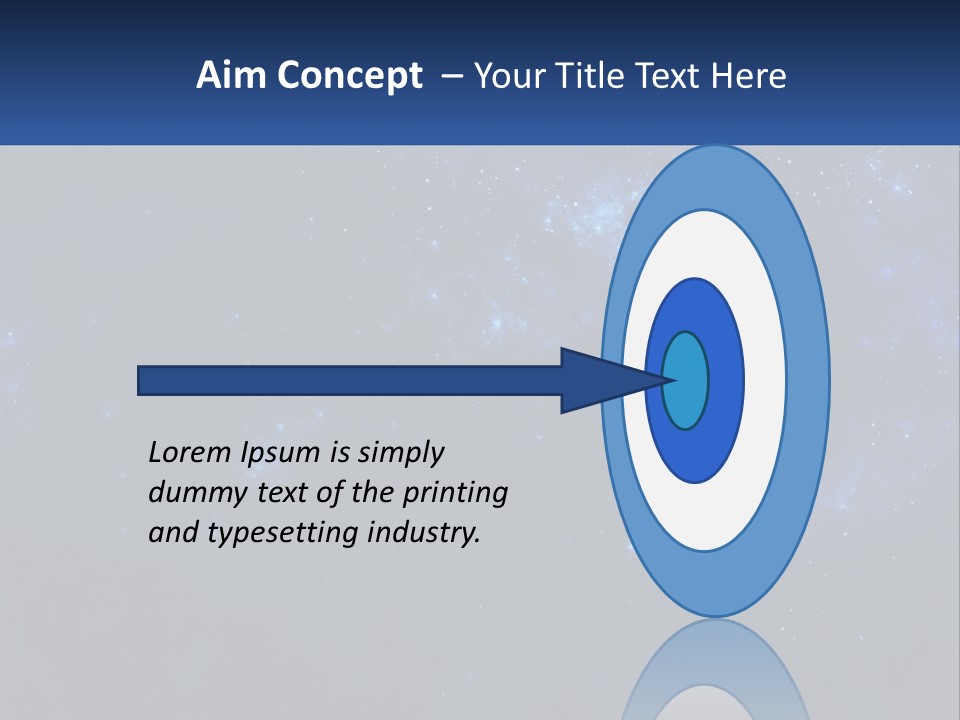 Aim Concept – Your Title Text Here

Lorem Ipsum is simply dummy text of the printing and typesetting industry.